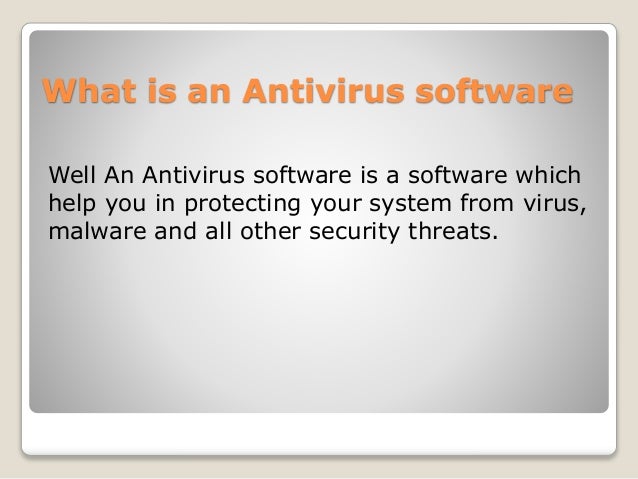 What is an Antivirus software

Well An Antivirus software is a software which help you in protecting your system from virus, malware and all other security threats.